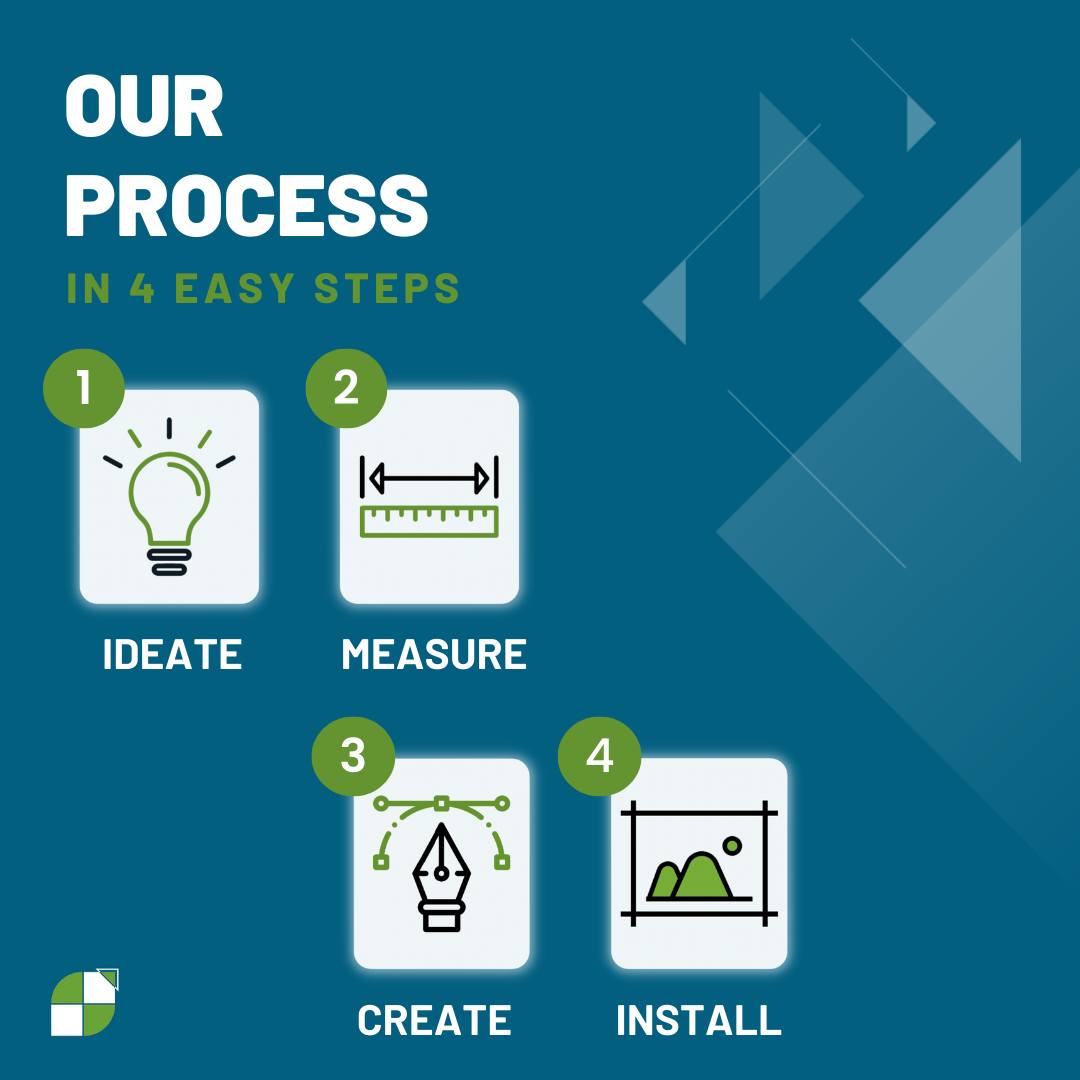 OUR PROCESS

IN 4 EASY STEPS

1

IDEATE

2

MEASURE

3

CREATE

4

INSTALL